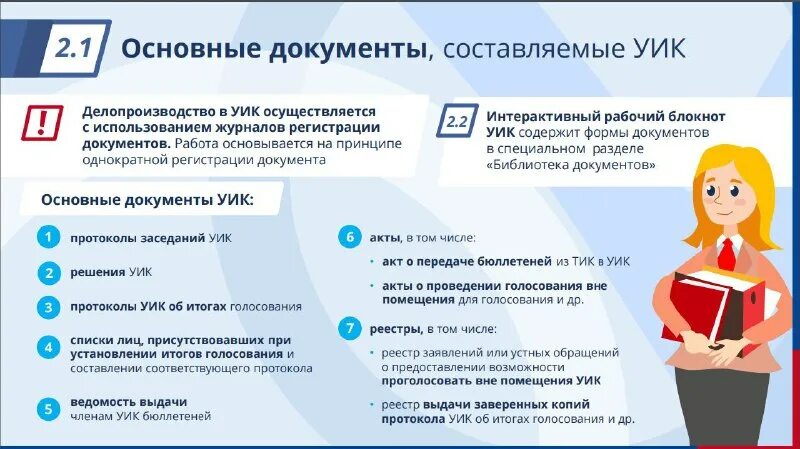 2.1 Основные документы, составляемые УИК

!

Делопроизводство в УИК осуществляется с использованием журналов регистрации документов. Работа основывается на принципе однократной регистрации документа

2.2 Интерактивный рабочий блокнот УИК содержит формы документов в специальном разделе «Библиотека документов»

Основные документы УИК:

1 протоколы заседаний УИК

2 решения УИК

3 протоколы УИК об итогах голосования

4 списки лиц, присутствовавших при установлении итогов голосования и составлении соответствующего протокола

5 ведомость выдачи членам УИК бюллетеней

6 акты, в том числе:

• акт о передаче бюллетеней из ТИК в УИК

• акты о проведении голосования вне помещения для голосования и др.

7 реестры, в том числе:

• реестр заявлений или устных обращений о предоставлении возможности проголосовать вне помещения УИК

• реестр выдачи заверенных копий протокола УИК об итогах голосования и др.